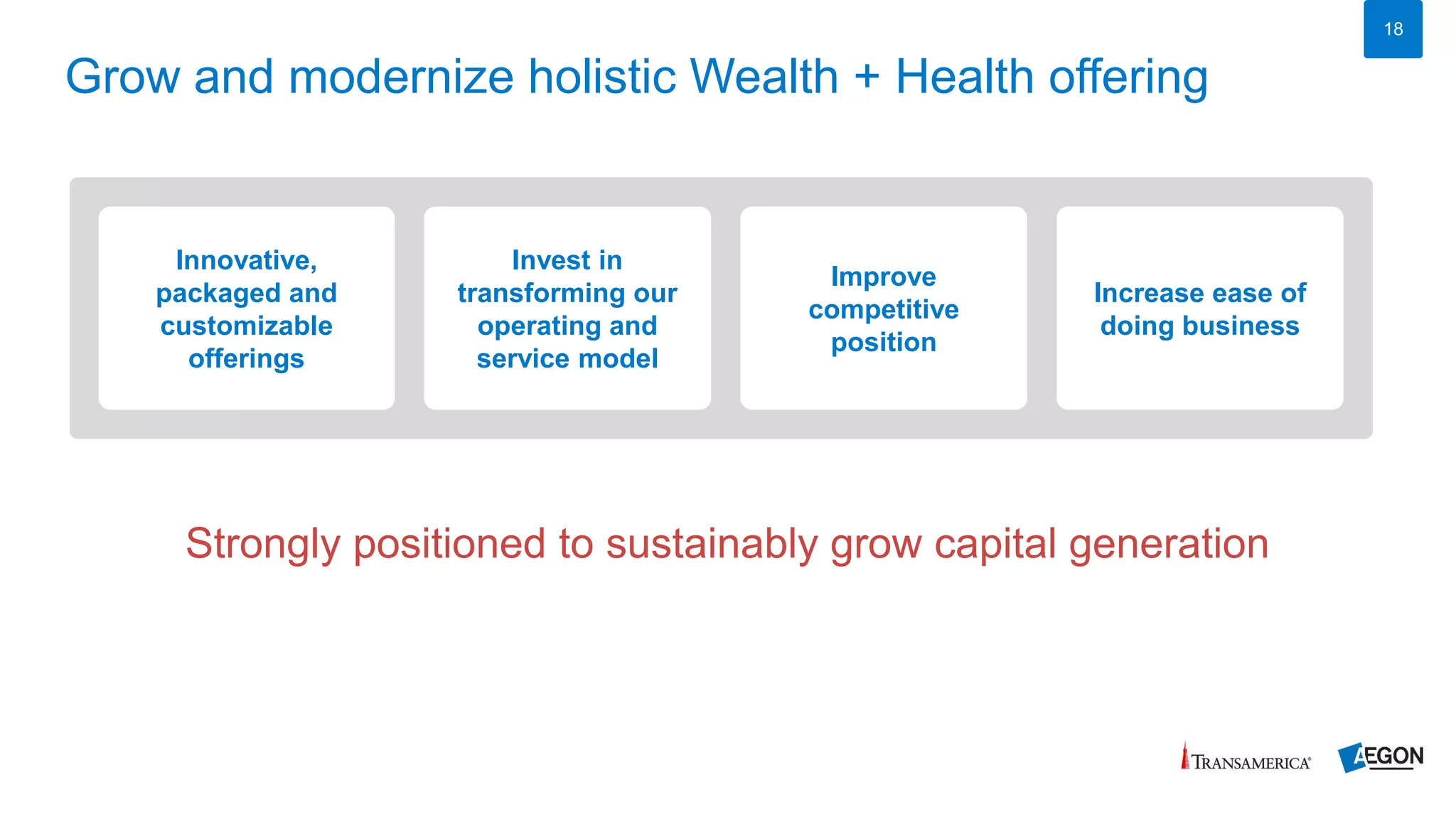 18

Grow and modernize holistic Wealth + Health offering

Innovative, packaged and customizable offerings

Invest in transforming our operating and service model

Improve competitive position

Increase ease of doing business

Strongly positioned to sustainably grow capital generation

TRANSAMERICA®

AEGON